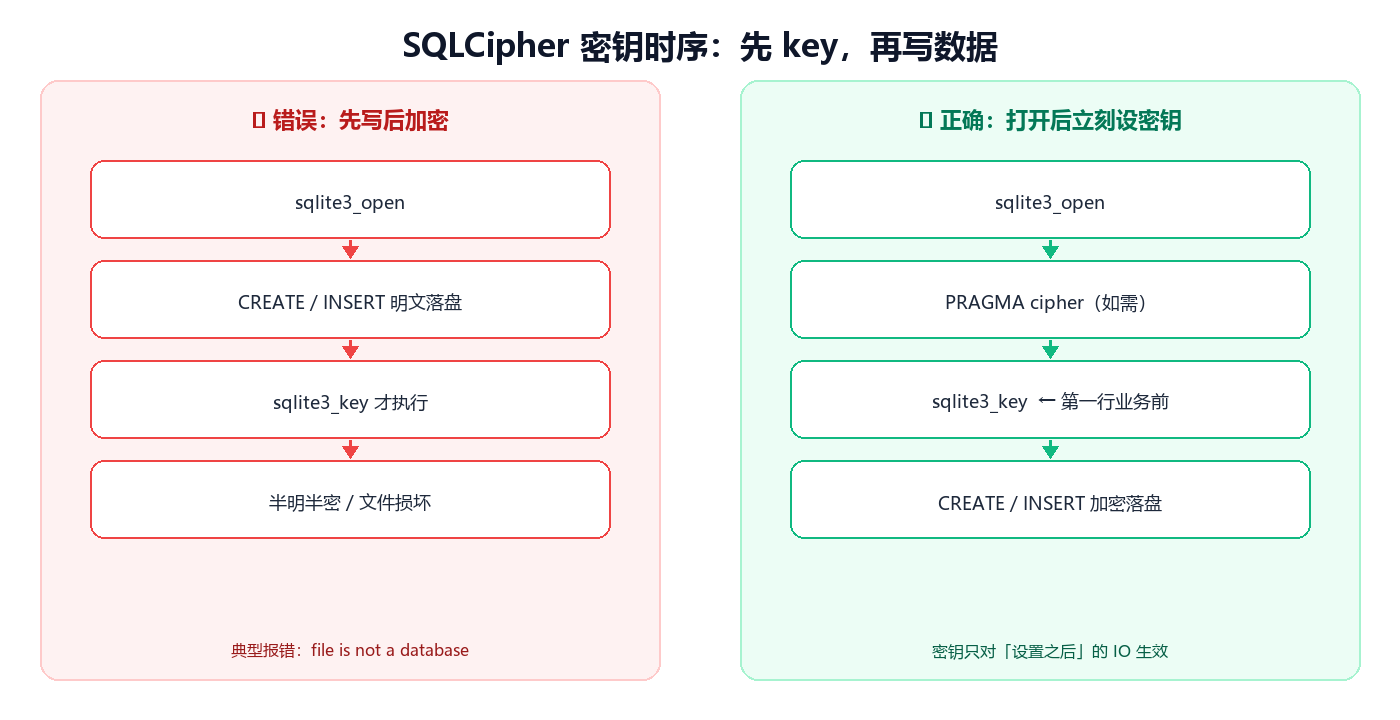 SQLCipher 密钥时序：先 key，再写数据

▯ 错误：先写后加密

sqlite3_open

CREATE / INSERT 明文落盘

sqlite3_key 才执行

半明半密 / 文件损坏

典型报错：file is not a database

▯ 正确：打开后立刻设密钥

sqlite3_open

PRAGMA cipher（如需）

sqlite3_key ← 第一行业务前

CREATE / INSERT 加密落盘

密钥只对「设置之后」的 IO 生效